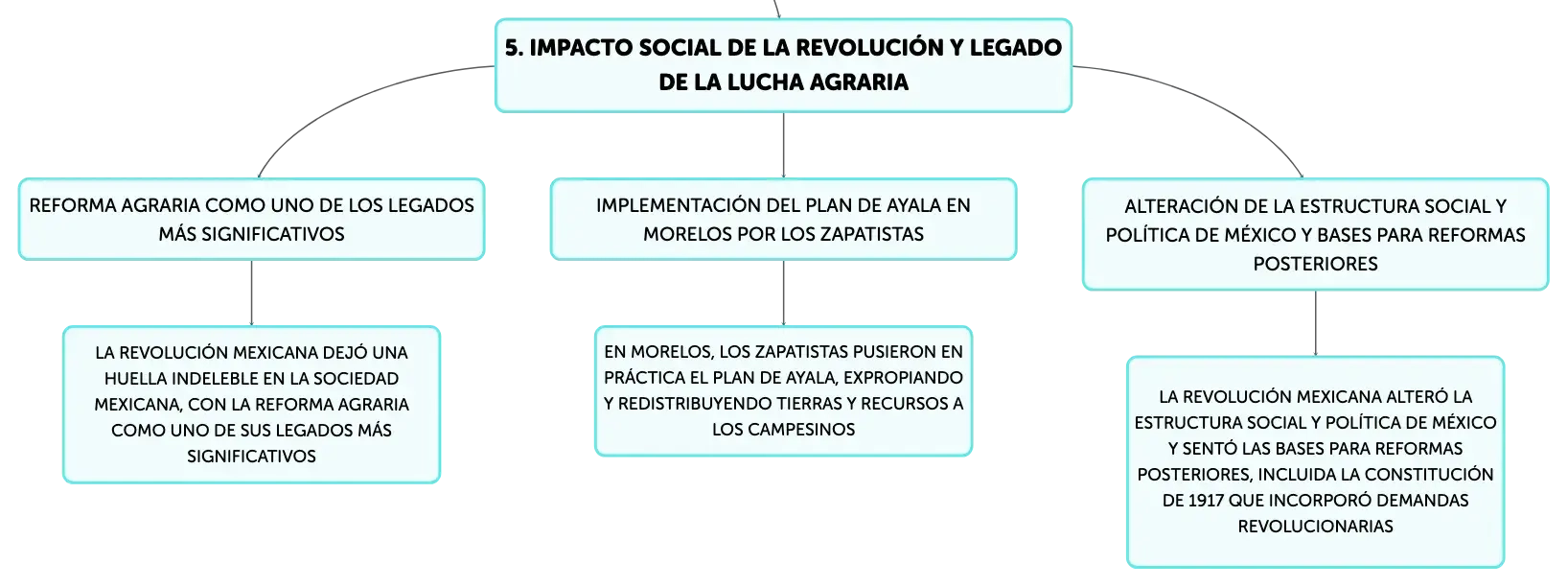 5. IMPACTO SOCIAL DE LA REVOLUCIÓN Y LEGADO DE LA LUCHA AGRARIA

REFORMA AGRARIA COMO UNO DE LOS LEGADOS MÁS SIGNIFICATIVOS

LA REVOLUCIÓN MEXICANA DEJÓ UNA HUELLA INDELEBLE EN LA SOCIEDAD MEXICANA, CON LA REFORMA AGRARIA COMO UNO DE SUS LEGADOS MÁS SIGNIFICATIVOS

IMPLEMENTACIÓN DEL PLAN DE AYALA EN MORELOS POR LOS ZAPATISTAS

EN MORELOS, LOS ZAPATISTAS PUSIERON EN PRÁCTICA EL PLAN DE AYALA, EXPROPIANDO Y REDISTRIBUYENDO TIERRAS Y RECURSOS A LOS CAMPESINOS

ALTERACIÓN DE LA ESTRUCTURA SOCIAL Y POLÍTICA DE MÉXICO Y BASES PARA REFORMAS POSTERIORES

LA REVOLUCIÓN MEXICANA ALTERÓ LA ESTRUCTURA SOCIAL Y POLÍTICA DE MÉXICO Y SENTÓ LAS BASES PARA REFORMAS POSTERIORES, INCLUIDA LA CONSTITUCIÓN DE 1917 QUE INCORPORÓ DEMANDAS REVOLUCIONARIAS